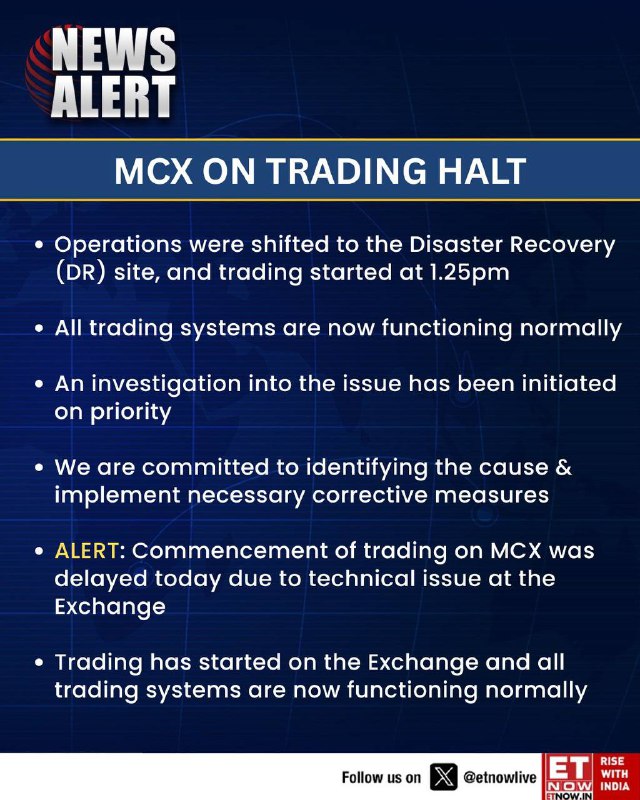 NEWS ALERT

MCX ON TRADING HALT

• Operations were shifted to the Disaster Recovery (DR) site, and trading started at 1.25pm

• All trading systems are now functioning normally

• An investigation into the issue has been initiated on priority

• We are committed to identifying the cause & implement necessary corrective measures

• ALERT: Commencement of trading on MCX was delayed today due to technical issue at the Exchange

• Trading has started on the Exchange and all trading systems are now functioning normally

Follow us on @etnowlive ET NOW ETNOW.IN RISE WITH INDIA